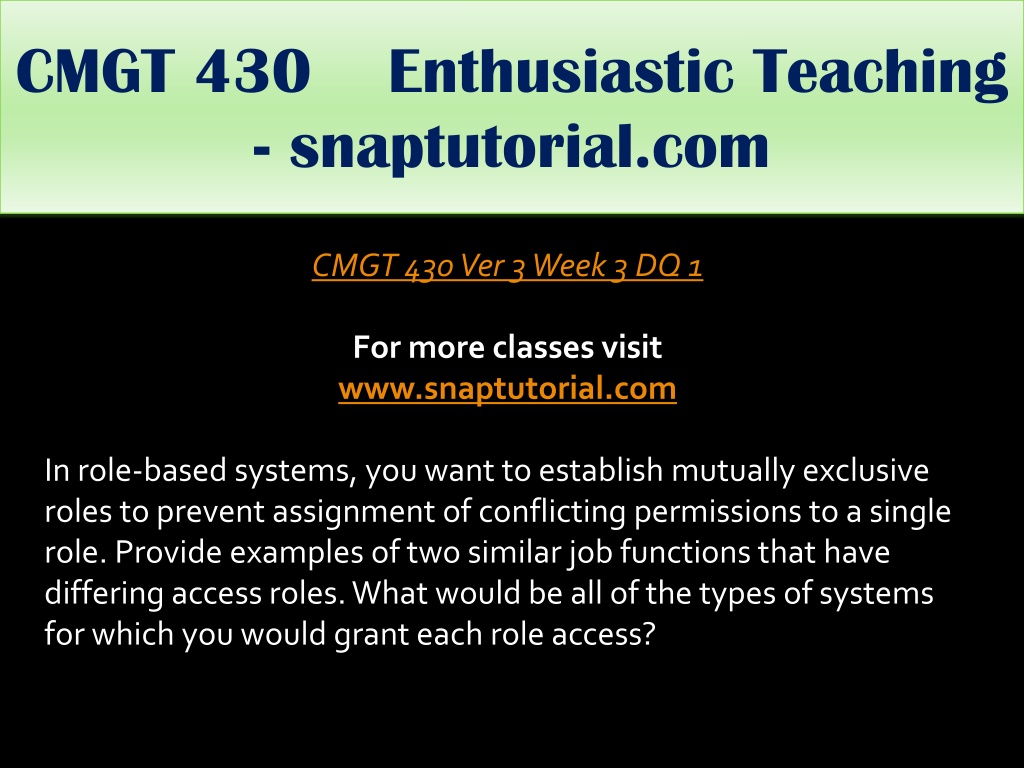 CMGT 430 Enthusiastic Teaching - snaptutorial.com

CMGT 430 Ver 3 Week 3 DQ 1

For more classes visit
www.snaptutorial.com

In role-based systems, you want to establish mutually exclusive roles to prevent assignment of conflicting permissions to a single role. Provide examples of two similar job functions that have differing access roles. What would be all of the types of systems for which you would grant each role access?